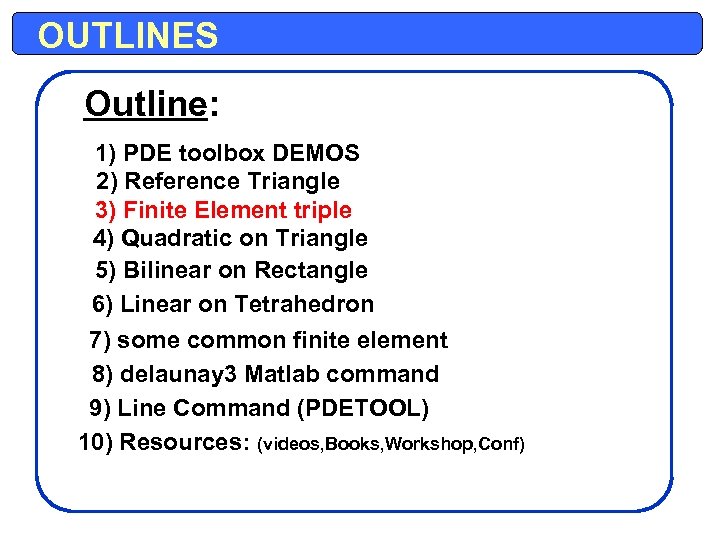 OUTLINES

Outline:

1) PDE toolbox DEMOS
2) Reference Triangle
3) Finite Element triple
4) Quadratic on Triangle
5) Bilinear on Rectangle
6) Linear on Tetrahedron
7) some common finite element
8) delaunay3 Matlab command
9) Line Command (PDETOOL)
10) Resources: (videos,Books,Workshop,Conf)